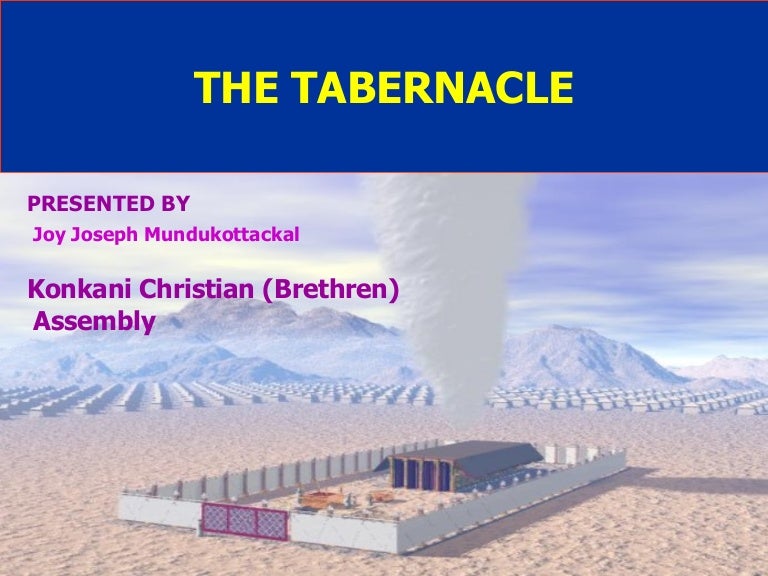 THE TABERNACLE

PRESENTED BY

Joy Joseph Mundukottackal

Konkani Christian (Brethren) Assembly